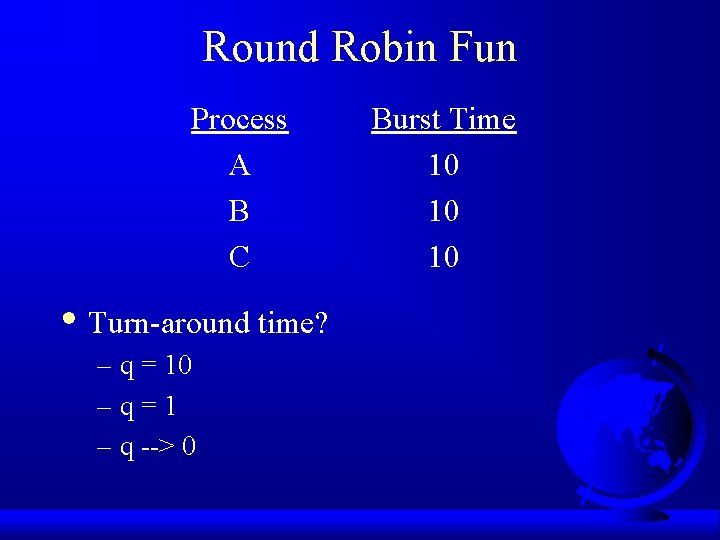 Round Robin Fun

| Process | Burst Time |
|---|---|
| A | 10 |
| B | 10 |
| C | 10 |

• Turn-around time?
– q = 10
– q = 1
– q --> 0